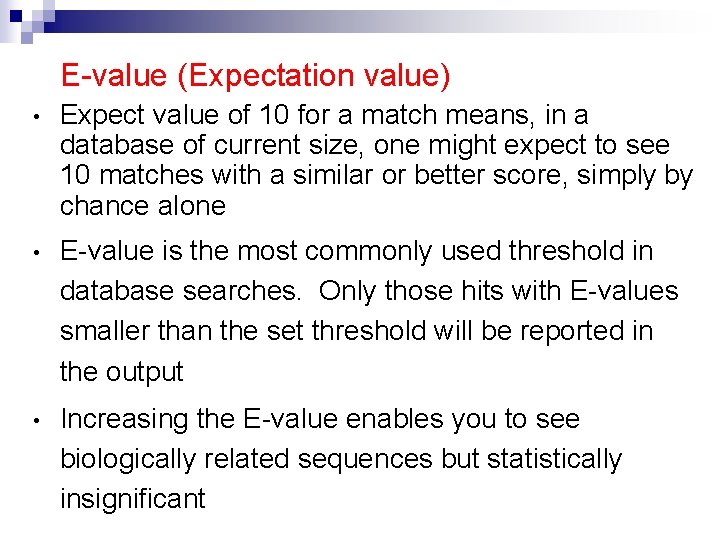 E-value (Expectation value)

• Expect value of 10 for a match means, in a database of current size, one might expect to see 10 matches with a similar or better score, simply by chance alone

• E-value is the most commonly used threshold in database searches.  Only those hits with E-values smaller than the set threshold will be reported in the output

• Increasing the E-value enables you to see biologically related sequences but statistically insignificant